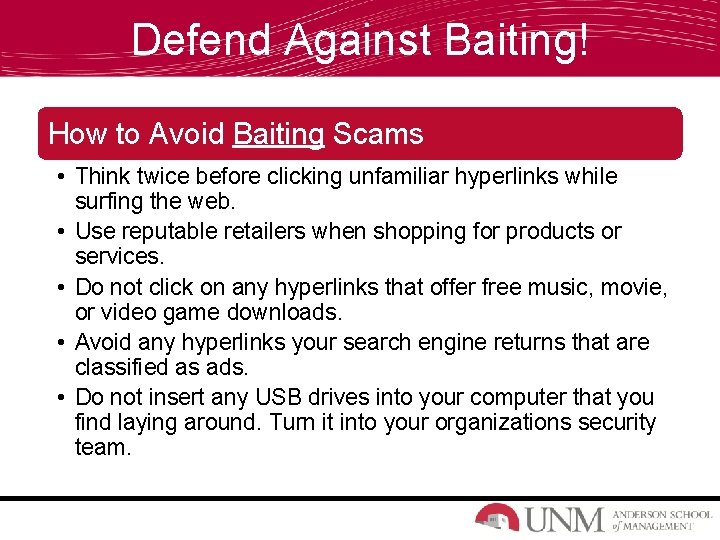 Defend Against Baiting!

How to Avoid Baiting Scams

• Think twice before clicking unfamiliar hyperlinks while surfing the web.
• Use reputable retailers when shopping for products or services.
• Do not click on any hyperlinks that offer free music, movie, or video game downloads.
• Avoid any hyperlinks your search engine returns that are classified as ads.
• Do not insert any USB drives into your computer that you find laying around. Turn it into your organizations security team.

UNM ANDERSON SCHOOL of MANAGEMENT